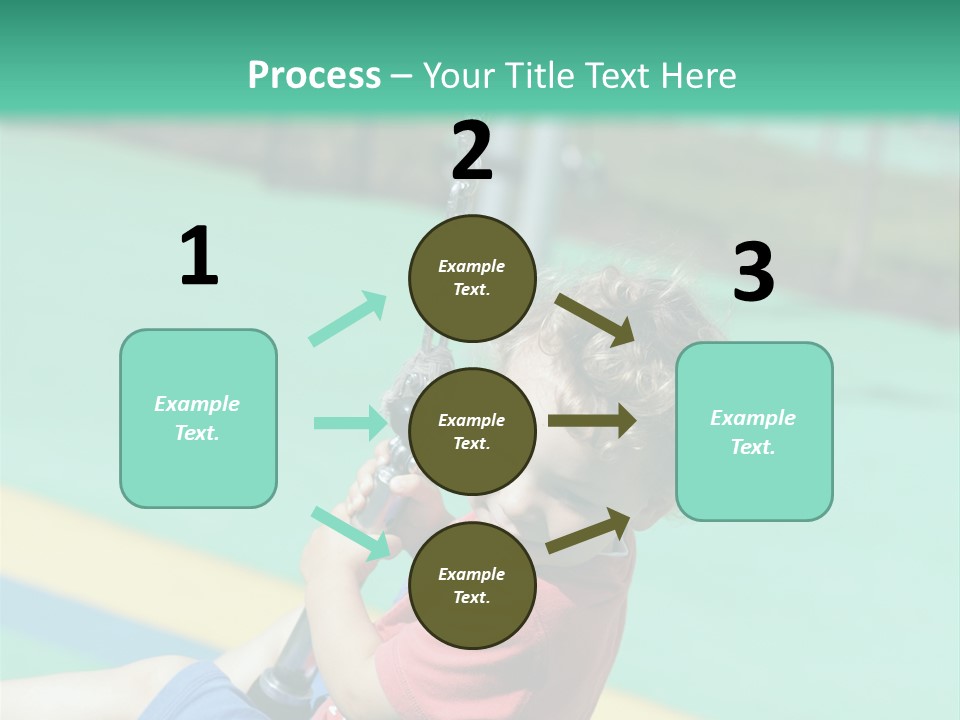 Process – Your Title Text Here

1

Example Text.

2

Example Text.

Example Text.

Example Text.

3

Example Text.